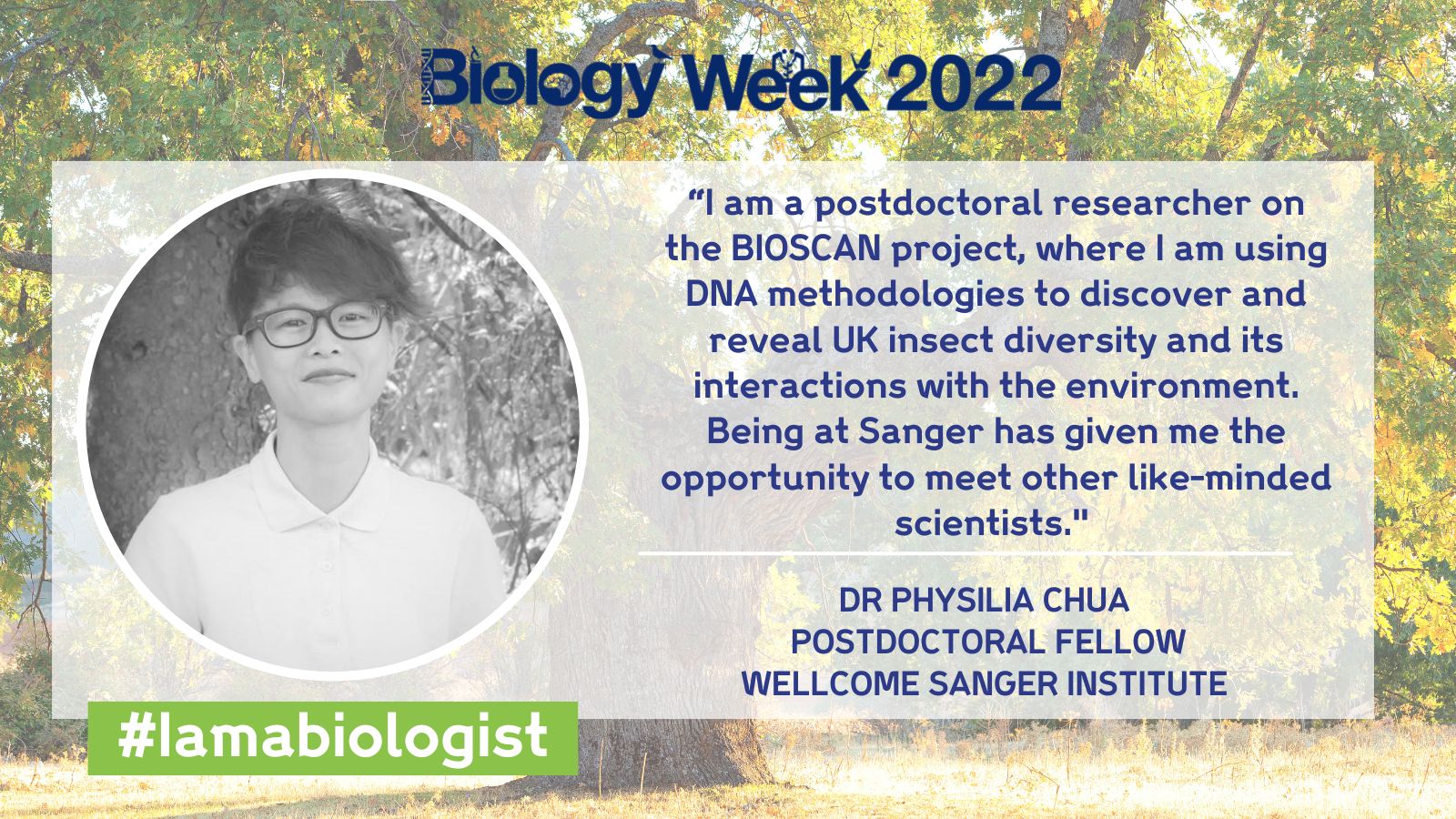 Biology Week 2022

“I am a postdoctoral researcher on the BIOSCAN project, where I am using DNA methodologies to discover and reveal UK insect diversity and its interactions with the environment. Being at Sanger has given me the opportunity to meet other like-minded scientists."

DR PHYSILIA CHUA
POSTDOCTORAL FELLOW
WELLCOME SANGER INSTITUTE

#Iamabiologist